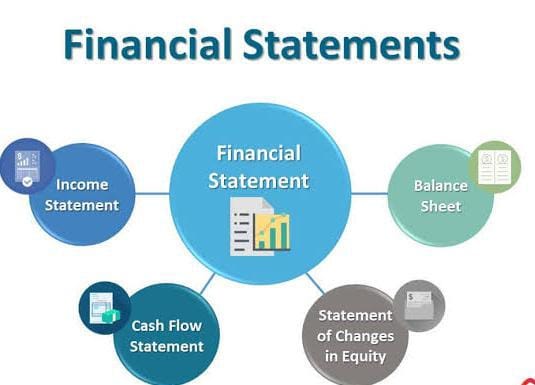 Financial Statements

Financial Statement

Income Statement

Balance Sheet

Cash Flow Statement

Statement of Changes in Equity